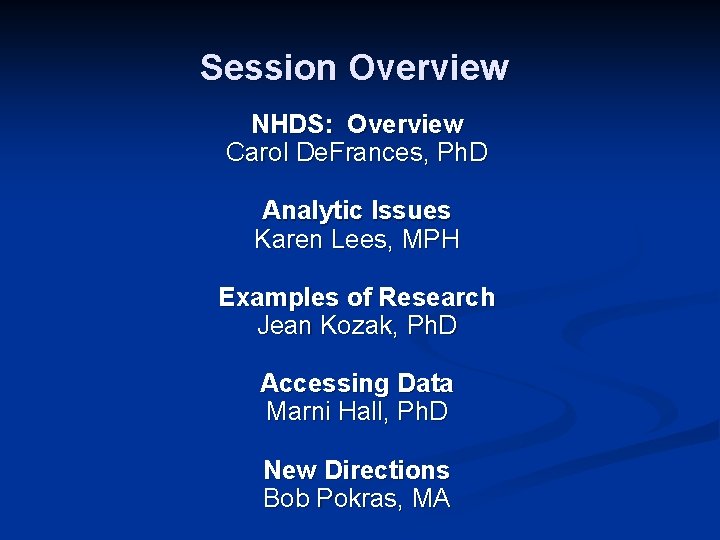 Session Overview

NHDS: Overview
Carol DeFrances, PhD

Analytic Issues
Karen Lees, MPH

Examples of Research
Jean Kozak, PhD

Accessing Data
Marni Hall, PhD

New Directions
Bob Pokras, MA